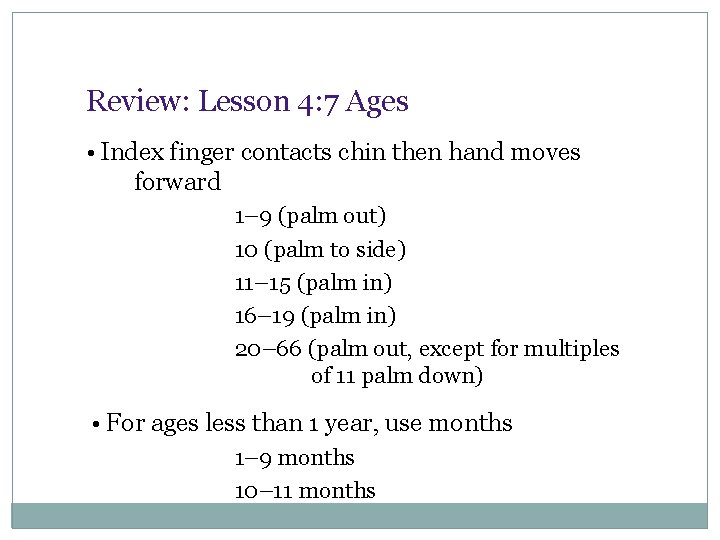 Review: Lesson 4:7 Ages

• Index finger contacts chin then hand moves forward

1–9 (palm out)

10 (palm to side)

11–15 (palm in)

16–19 (palm in)

20–66 (palm out, except for multiples of 11 palm down)

• For ages less than 1 year, use months

1–9 months

10–11 months